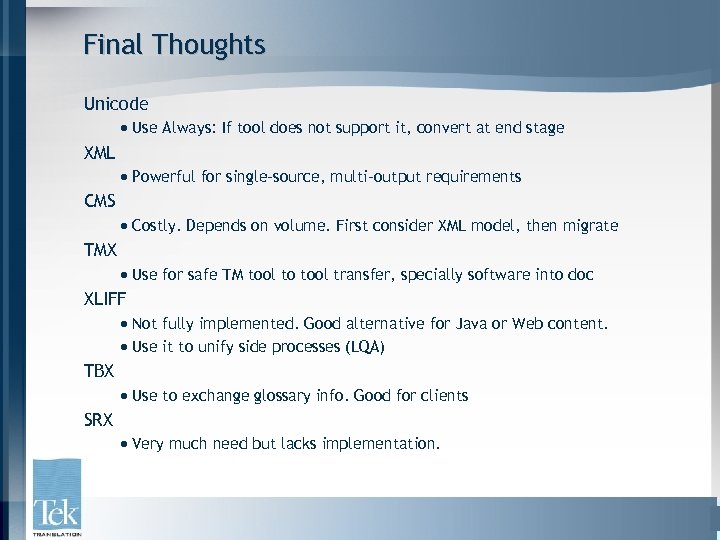 Final Thoughts

Unicode

• Use Always: If tool does not support it, convert at end stage

XML

• Powerful for single-source, multi-output requirements

CMS

• Costly. Depends on volume. First consider XML model, then migrate

TMX

• Use for safe TM tool to tool transfer, specially software into doc

XLIFF

• Not fully implemented. Good alternative for Java or Web content.
• Use it to unify side processes (LQA)

TBX

• Use to exchange glossary info. Good for clients

SRX

• Very much need but lacks implementation.

Tek
TRANSLATION